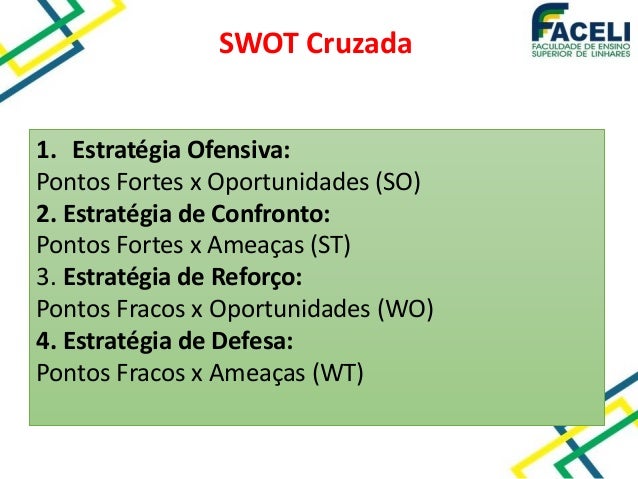 SWOT Cruzada

FACELI
FACULDADE DE ENSINO SUPERIOR DE LINHARES

1. Estratégia Ofensiva:
Pontos Fortes x Oportunidades (SO)
2. Estratégia de Confronto:
Pontos Fortes x Ameaças (ST)
3. Estratégia de Reforço:
Pontos Fracos x Oportunidades (WO)
4. Estratégia de Defesa:
Pontos Fracos x Ameaças (WT)